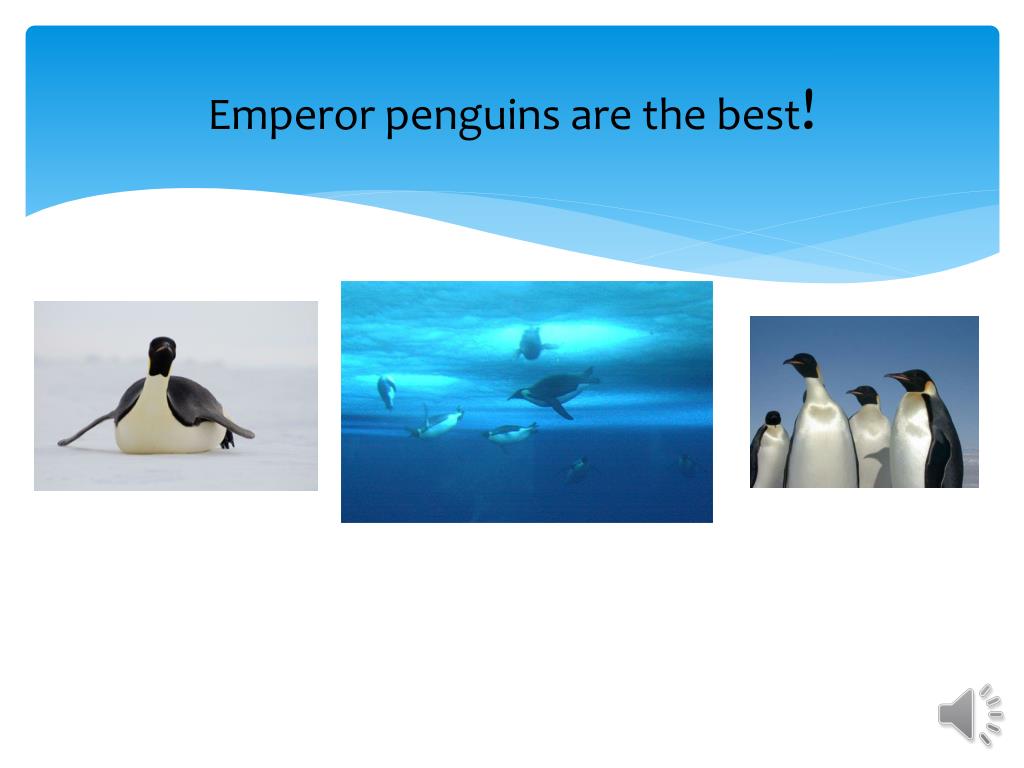 Emperor penguins are the best!